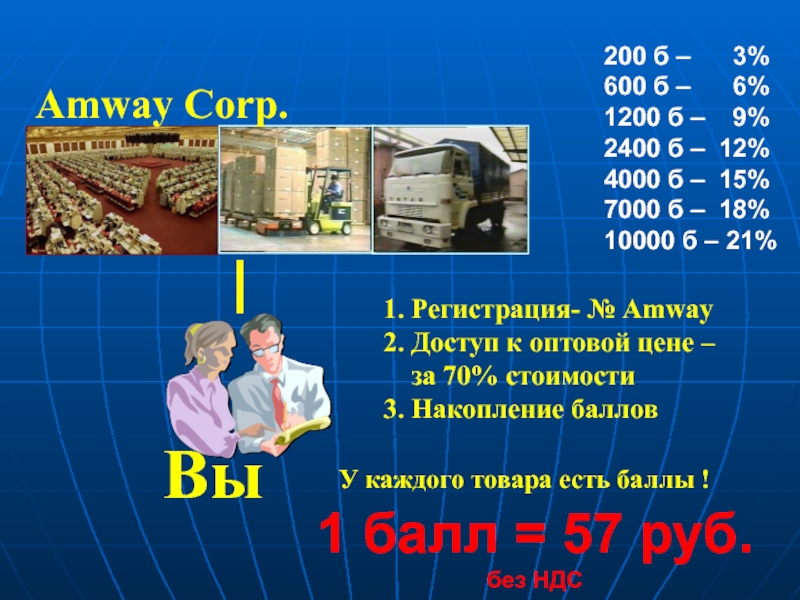 Amway Corp.

200 б – 3%
600 б – 6%
1200 б – 9%
2400 б – 12%
4000 б – 15%
7000 б – 18%
10000 б – 21%

1. Регистрация- № Amway
2. Доступ к оптовой цене – за 70% стоимости
3. Накопление баллов

Вы

У каждого товара есть баллы !

1 балл = 57 руб.

без НДС